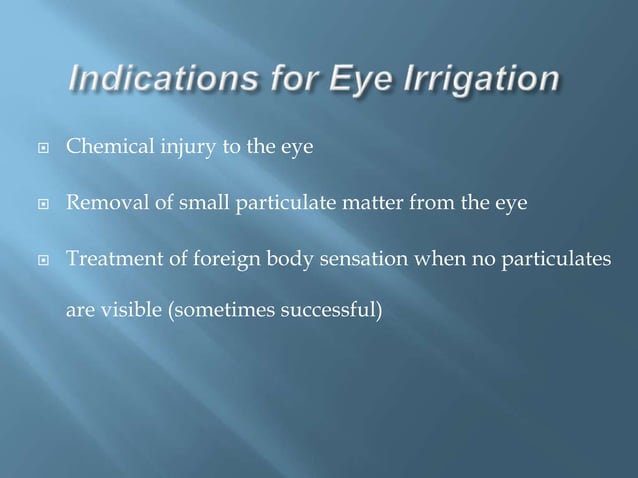 Indications for Eye Irrigation

Chemical injury to the eye

Removal of small particulate matter from the eye

Treatment of foreign body sensation when no particulates are visible (sometimes successful)